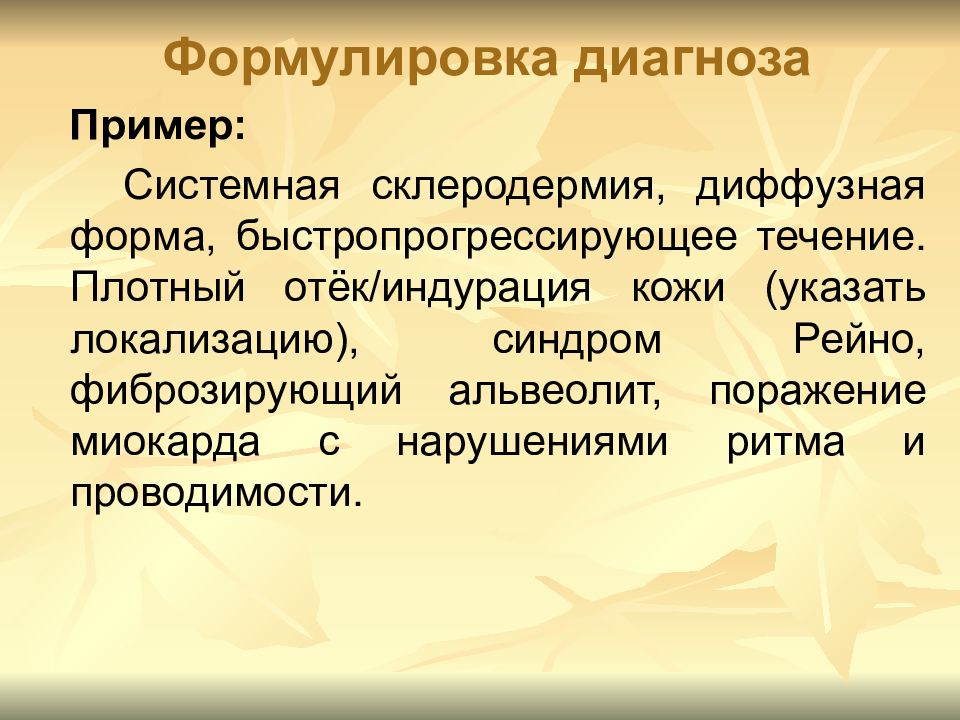 Формулировка диагноза

Пример:

Системная склеродермия, диффузная форма, быстропрогрессирующее течение. Плотный отёк/индурация кожи (указать локализацию), синдром Рейно, фиброзирующий альвеолит, поражение миокарда с нарушениями ритма и проводимости.